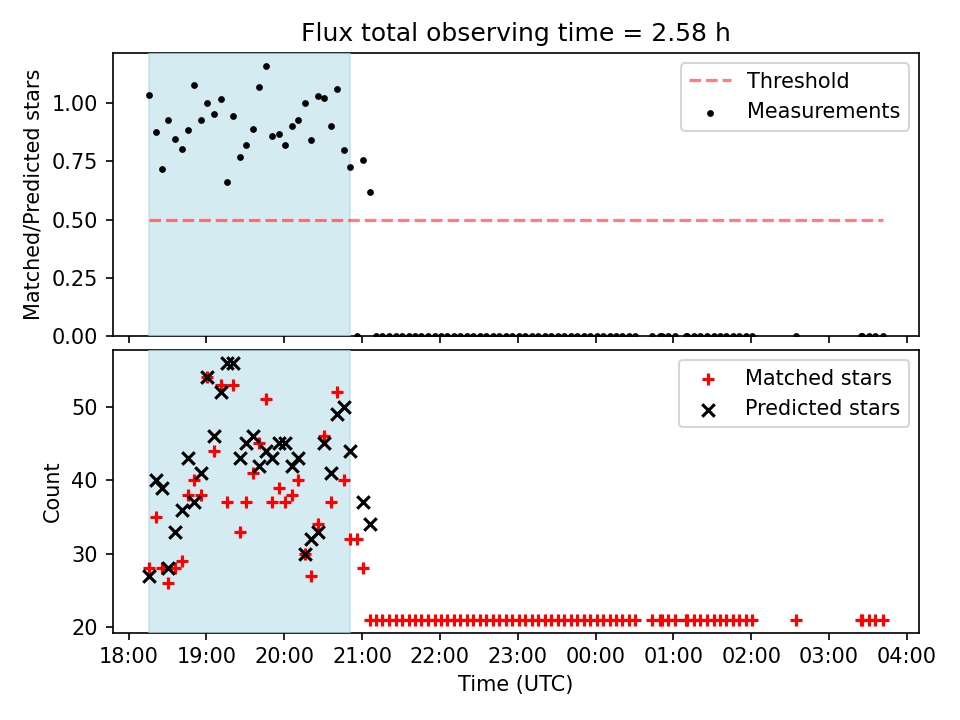 Flux total observing time = 2.58 h

Matched/Predicted stars

1.00
0.75
0.50
0.25
0.00

Threshold
Measurements

Count

50
40
30
20

Matched stars
Predicted stars

18:00 19:00 20:00 21:00 22:00 23:00 00:00 01:00 02:00 03:00 04:00

Time (UTC)